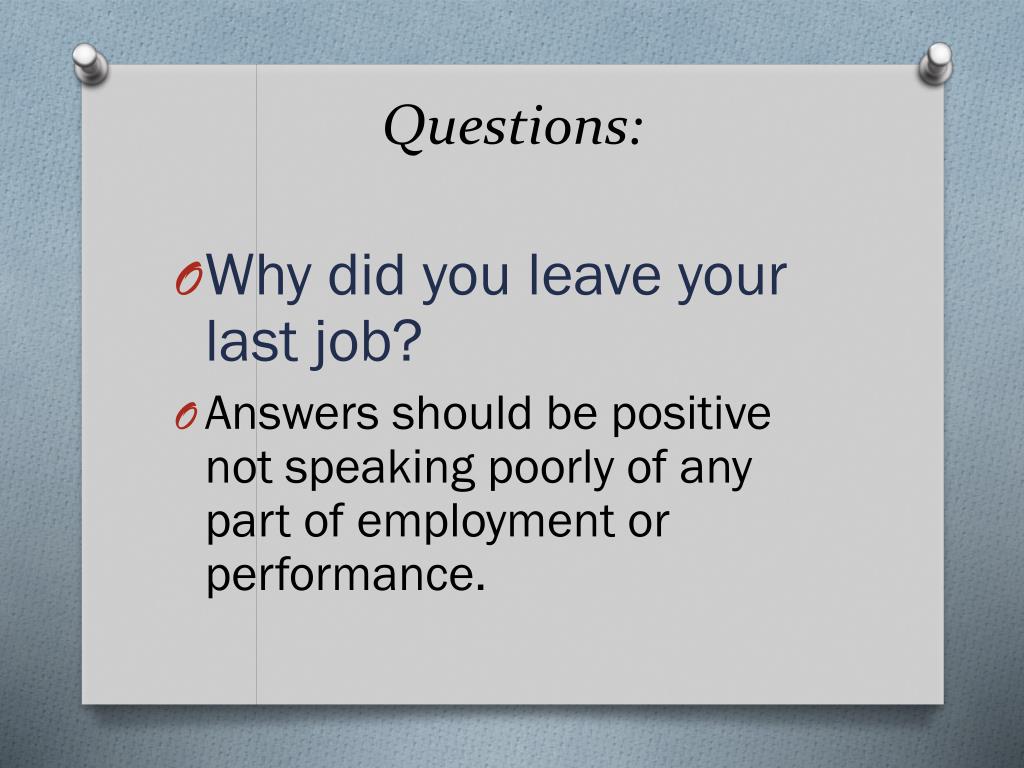 Questions:

O Why did you leave your last job?

O Answers should be positive not speaking poorly of any part of employment or performance.